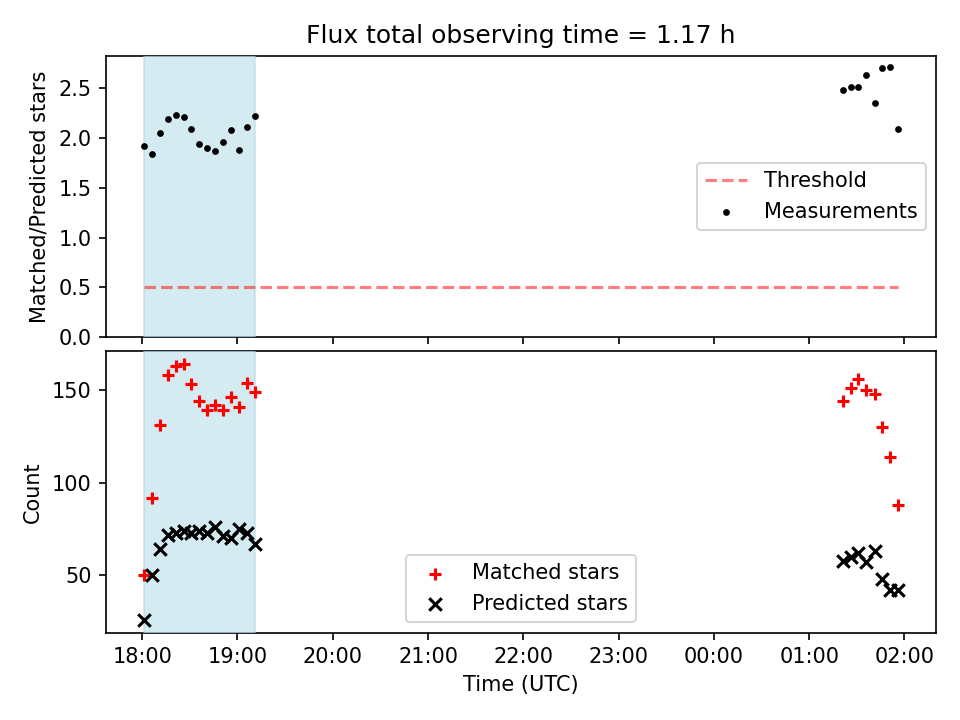 Flux total observing time = 1.17 h

Matched/Predicted stars

2.5
2.0
1.5
1.0
0.5
0.0

Threshold
Measurements

Count

150
100
50

Matched stars
Predicted stars

18:00
19:00
20:00
21:00
22:00
23:00
00:00
01:00
02:00

Time (UTC)